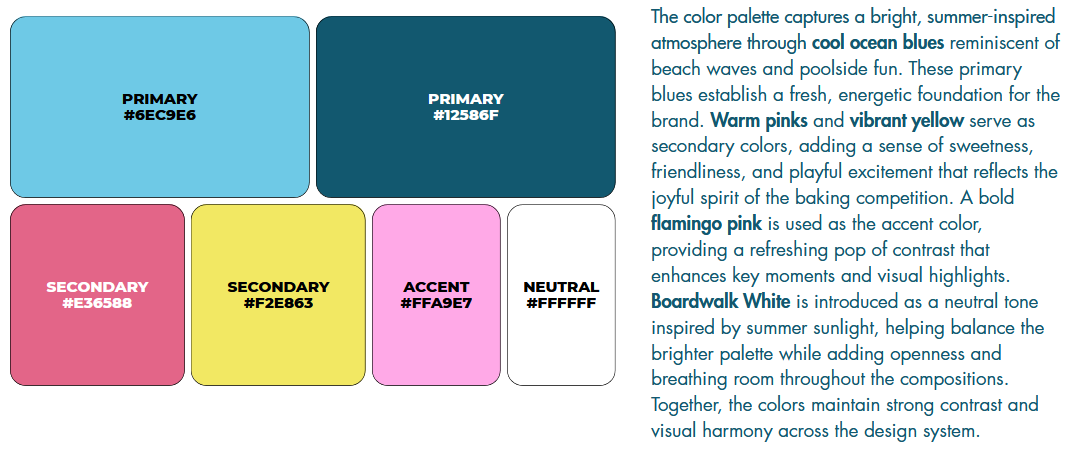 PRIMARY
#6EC9E6

PRIMARY
#12586F

SECONDARY
#E36588

SECONDARY
#F2E863

ACCENT
#FFA9E7

NEUTRAL
#FFFFFF

The color palette captures a bright, summer-inspired atmosphere through cool ocean blues reminiscent of beach waves and poolside fun. These primary blues establish a fresh, energetic foundation for the brand. Warm pinks and vibrant yellow serve as secondary colors, adding a sense of sweetness, friendliness, and playful excitement that reflects the joyful spirit of the baking competition. A bold flamingo pink is used as the accent color, providing a refreshing pop of contrast that enhances key moments and visual highlights. Boardwalk White is introduced as a neutral tone inspired by summer sunlight, helping balance the brighter palette while adding openness and breathing room throughout the compositions. Together, the colors maintain strong contrast and visual harmony across the design system.